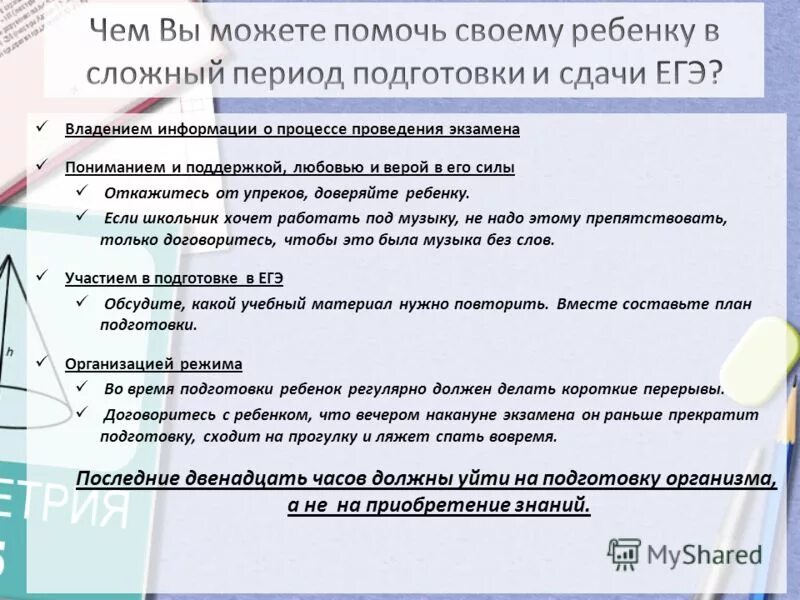 Чем Вы можете помочь своему ребенку в сложный период подготовки и сдачи ЕГЭ?

✓ Владением информации о процессе проведения экзамена

✓ Пониманием и поддержкой, любовью и верой в его силы

✓ Откажитесь от упреков, доверяйте ребенку.

✓ Если школьник хочет работать под музыку, не надо этому препятствовать, только договоритесь, чтобы это была музыка без слов.

✓ Участием в подготовке в ЕГЭ

✓ Обсудите, какой учебный материал нужно повторить. Вместе составьте план подготовки.

✓ Организацией режима

✓ Во время подготовки ребенок регулярно должен делать короткие перерывы.

✓ Договоритесь с ребенком, что вечером накануне экзамена он раньше прекратит подготовку, сходит на прогулку и ляжет спать вовремя.

Последние двенадцать часов должны уйти на подготовку организма, а не на приобретение знаний.

h

ЕТРИЯ

MyShared